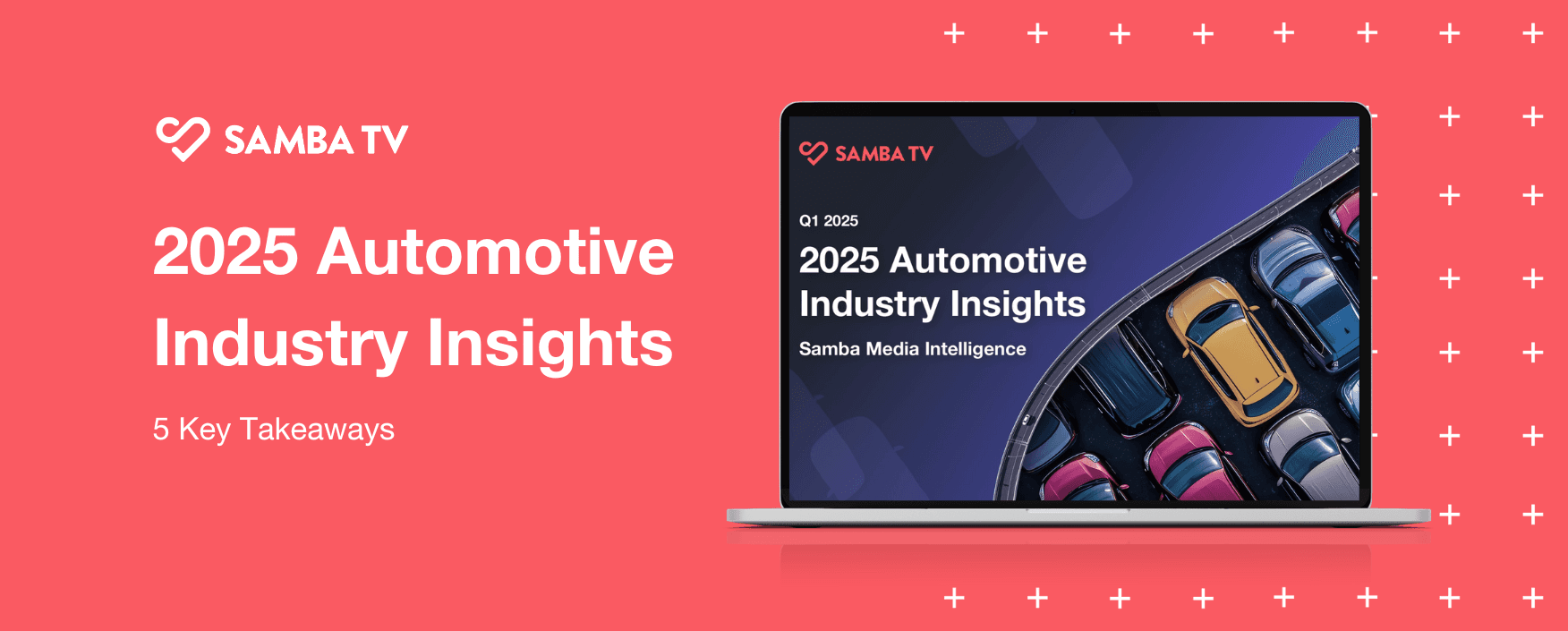 SAMBA TV

2025 Automotive Industry Insights

5 Key Takeaways

SAMBA TV

Q1 2025

2025 Automotive Industry Insights

Samba Media Intelligence